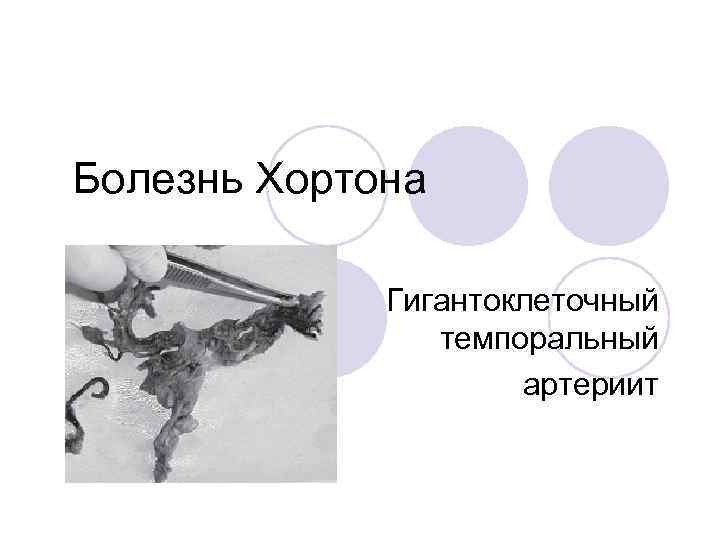 Болезнь Хортона

Гигантоклеточный темпоральный артериит